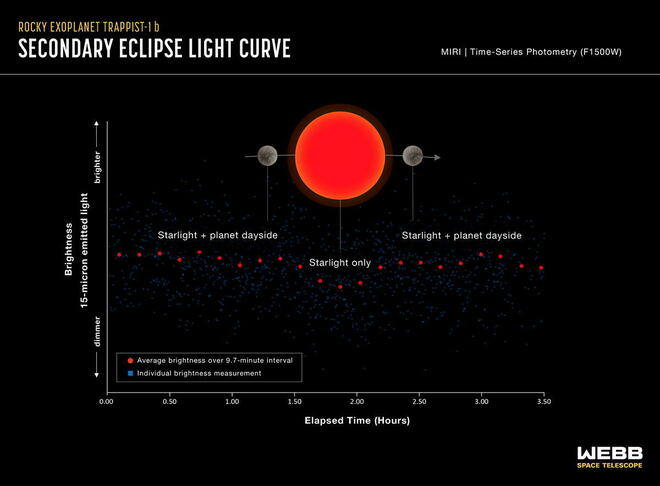 ROCKY EXOPLANET TRAPPIST-1 b
SECONDARY ECLIPSE LIGHT CURVE

MIRI | Time-Series Photometry (F1500W)

brighter

Brightness
15-micron emitted light

dimmer

Starlight + planet dayside

Starlight only

Starlight + planet dayside

Average brightness over 9.7-minute interval
Individual brightness measurement

0.00 0.50 1.00 1.50 2.00 2.50 3.00 3.50

Elapsed Time (Hours)

WEBB
SPACE TELESCOPE